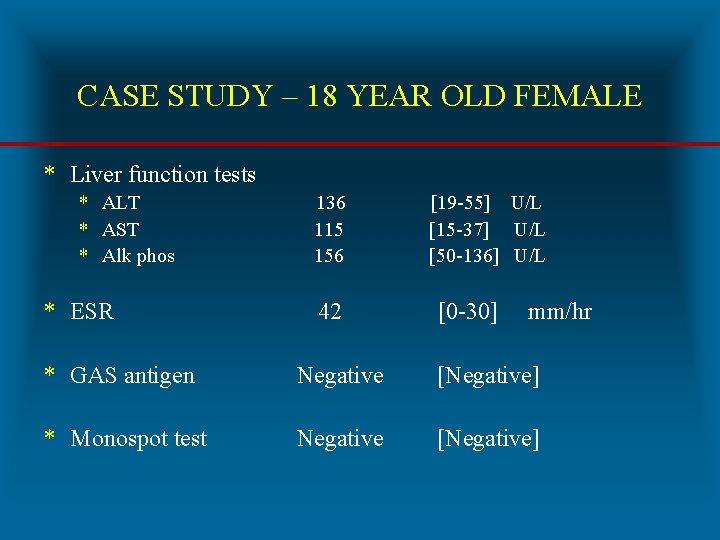 CASE STUDY – 18 YEAR OLD FEMALE

* Liver function tests
  * ALT 136 [19-55] U/L
  * AST 115 [15-37] U/L
  * Alk phos 156 [50-136] U/L

* ESR 42 [0-30] mm/hr

* GAS antigen Negative [Negative]

* Monospot test Negative [Negative]